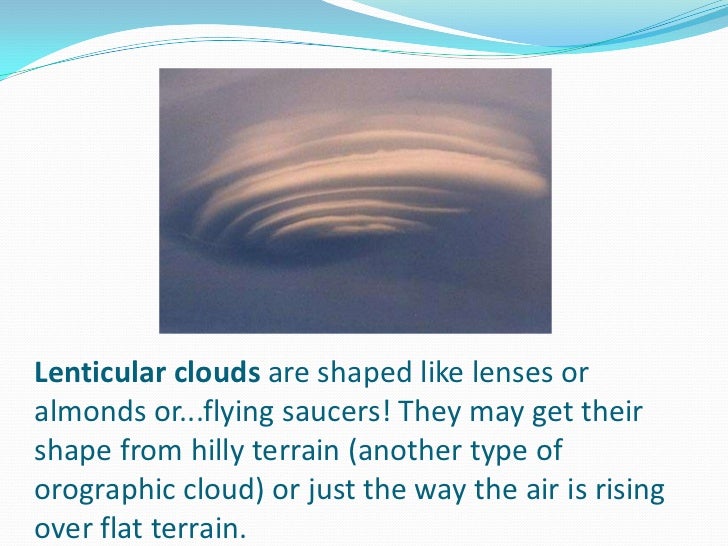 Lenticular clouds are shaped like lenses or almonds or...flying saucers! They may get their shape from hilly terrain (another type of orographic cloud) or just the way the air is rising over flat terrain.